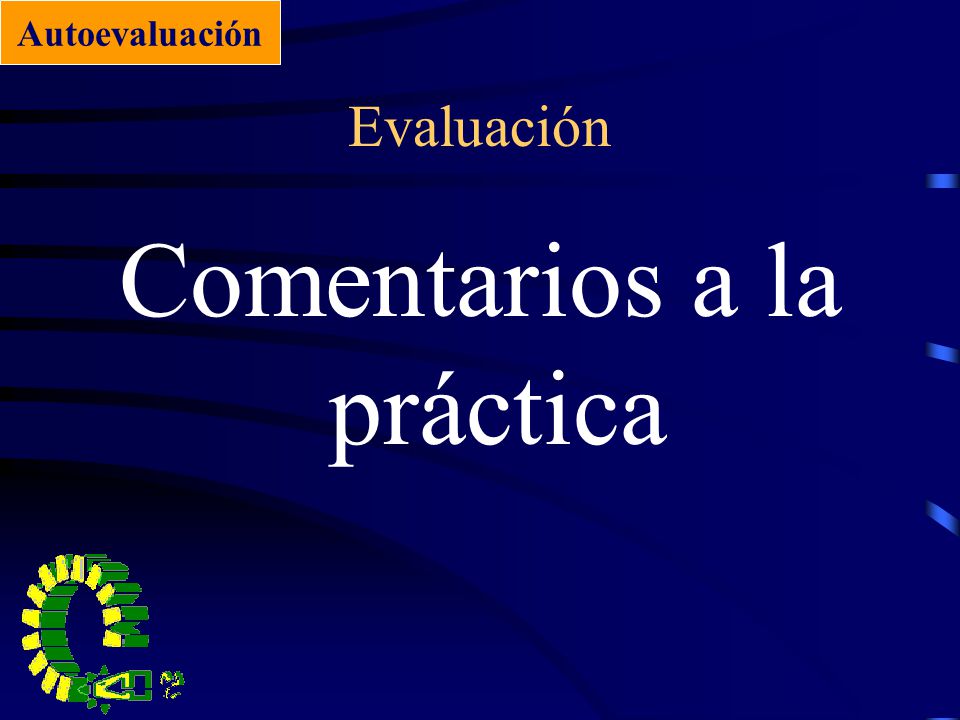 Autoevaluación

Evaluación

Comentarios a la práctica